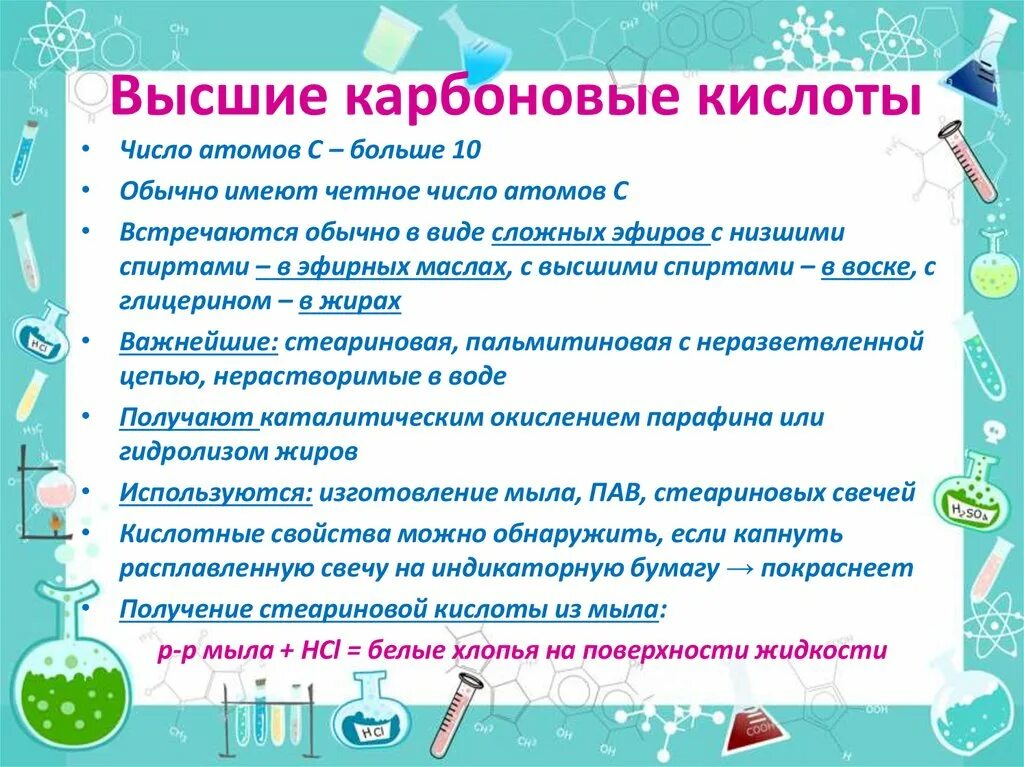 Высшие карбоновые кислоты

• Число атомов С – больше 10
• Обычно имеют четное число атомов С
• Встречаются обычно в виде сложных эфиров с низшими спиртами – в эфирных маслах, с высшими спиртами – в воске, с глицерином – в жирах
• Важнейшие: стеариновая, пальмитиновая с неразветвленной цепью, нерастворимые в воде
• Получают каталитическим окислением парафина или гидролизом жиров
• Используются: изготовление мыла, ПАВ, стеариновых свечей
• Кислотные свойства можно обнаружить, если капнуть расплавленную свечу на индикаторную бумагу → покраснеет
• Получение стеариновой кислоты из мыла:
р-р мыла + HCl = белые хлопья на поверхности жидкости

HCl
$H_2SO_4$
HCl